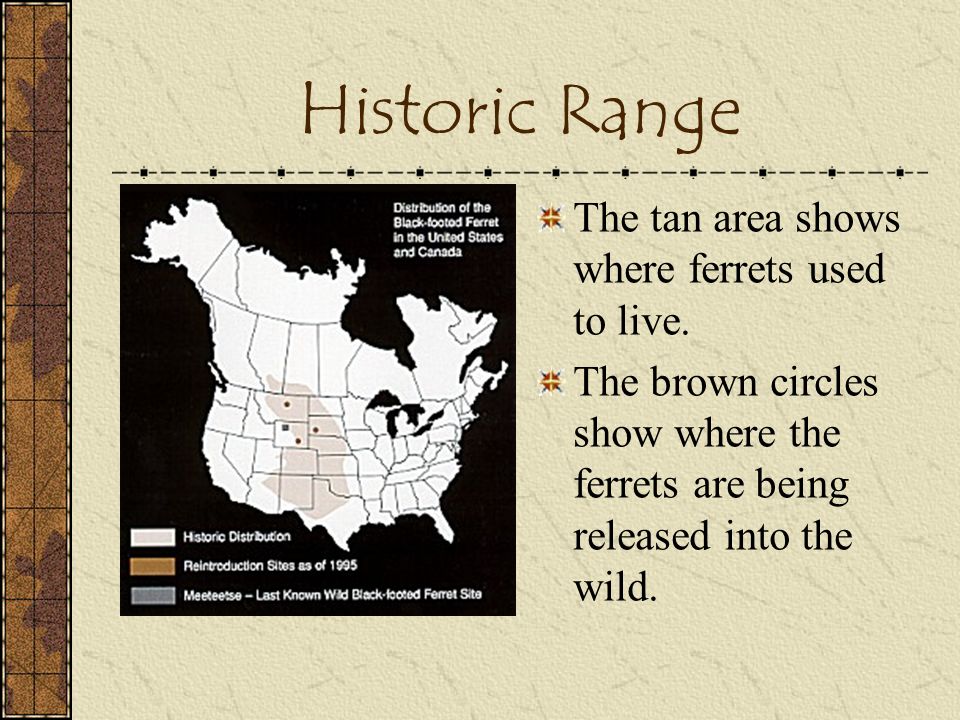 Historic Range

Distribution of the Black-footed Ferret in the United States and Canada

Historic Distribution

Reintroduction Sites as of 1995

Meeteetse – Last Known Wild Black-footed Ferret Site

The tan area shows where ferrets used to live.

The brown circles show where the ferrets are being released into the wild.